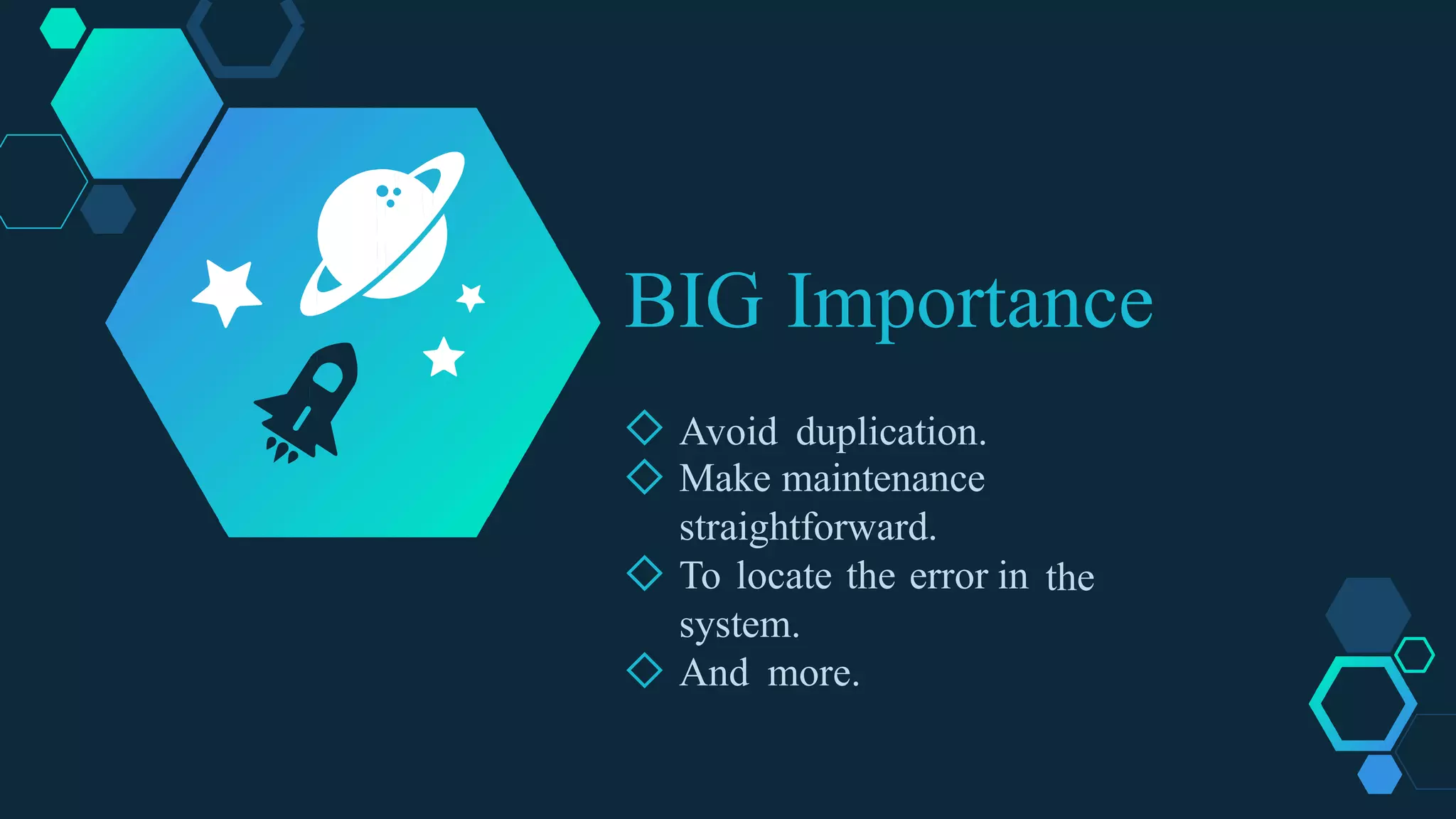 BIG Importance

◇ Avoid duplication.
◇ Make maintenance straightforward.
◇ To locate the error in the system.
◇ And more.